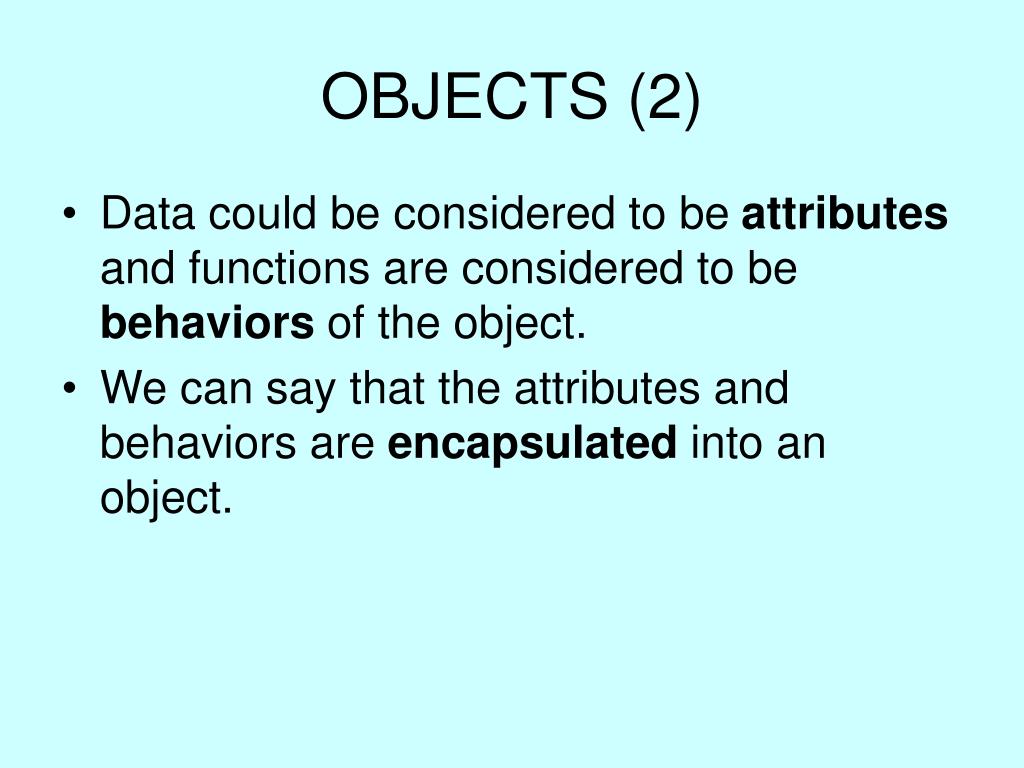 OBJECTS (2)

• Data could be considered to be attributes and functions are considered to be behaviors of the object.
• We can say that the attributes and behaviors are encapsulated into an object.